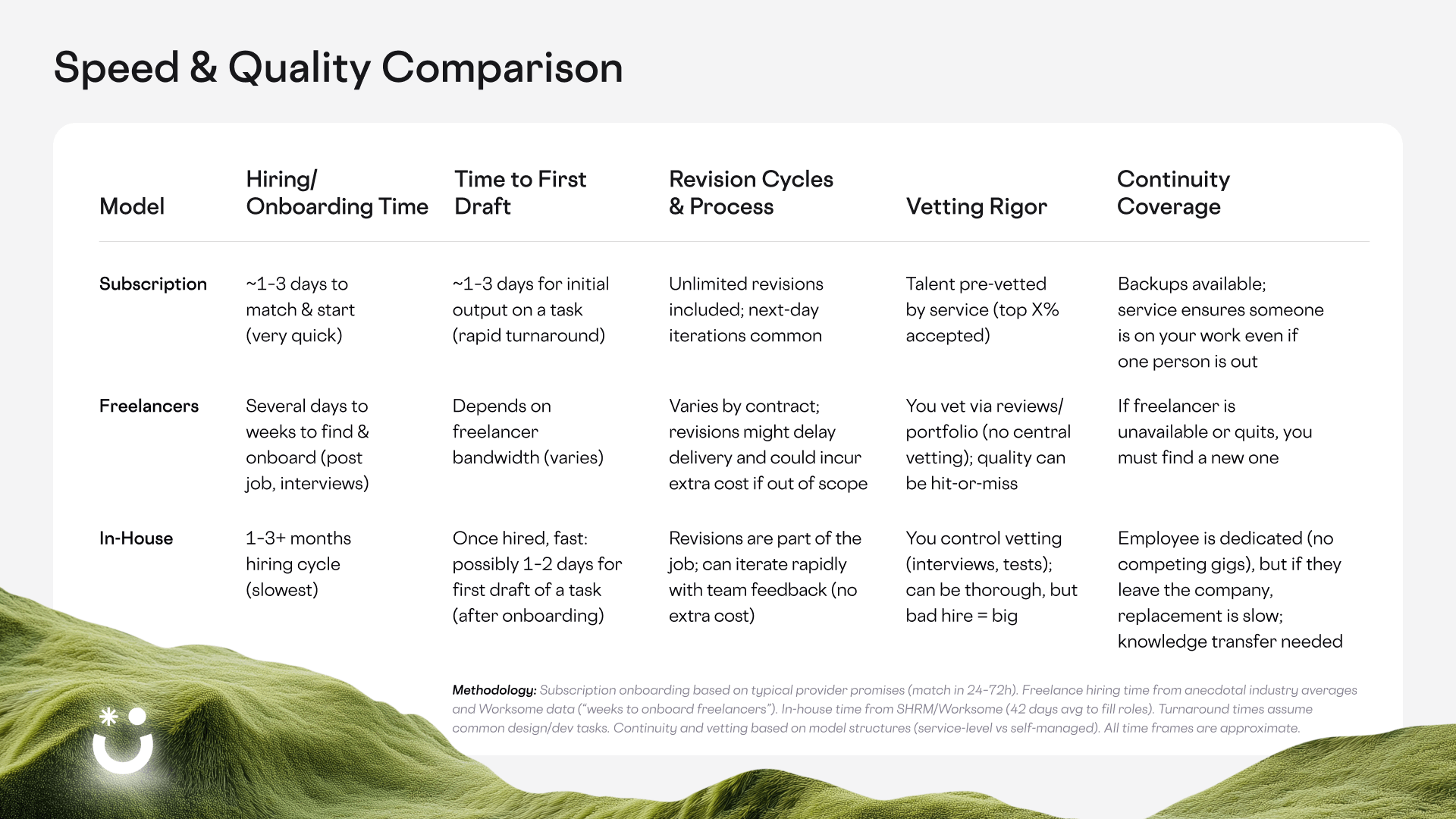 Speed & Quality Comparison

| Model | Hiring/ Onboarding Time | Time to First Draft | Revision Cycles & Process | Vetting Rigor | Continuity Coverage |
|---|---|---|---|---|---|
| Subscription | ~1-3 days to match & start (very quick) | ~1-3 days for initial output on a task (rapid turnaround) | Unlimited revisions included; next-day iterations common | Talent pre-vetted by service (top X% accepted) | Backups available; service ensures someone is on your work even if one person is out |
| Freelancers | Several days to weeks to find & onboard (post job, interviews) | Depends on freelancer bandwidth (varies) | Varies by contract; revisions might delay delivery and could incur extra cost if out of scope | You vet via reviews/ portfolio (no central vetting); quality can be hit-or-miss | If freelancer is unavailable or quits, you must find a new one |
| In-House | 1-3+ months hiring cycle (slowest) | Once hired, fast: possibly 1-2 days for first draft of a task (after onboarding) | Revisions are part of the job; can iterate rapidly with team feedback (no extra cost) | You control vetting (interviews, tests); can be thorough, but bad hire = big | Employee is dedicated (no competing gigs), but if they leave the company, replacement is slow; knowledge transfer needed |

Methodology: Subscription onboarding based on typical provider promises (match in 24-72h). Freelance hiring time from anecdotal industry averages and Worksome data ("weeks to onboard freelancers"). In-house time from SHRM/Worksome (42 days avg to fill roles). Turnaround times assume common design/dev tasks. Continuity and vetting based on model structures (service-level vs self-managed). All time frames are approximate.